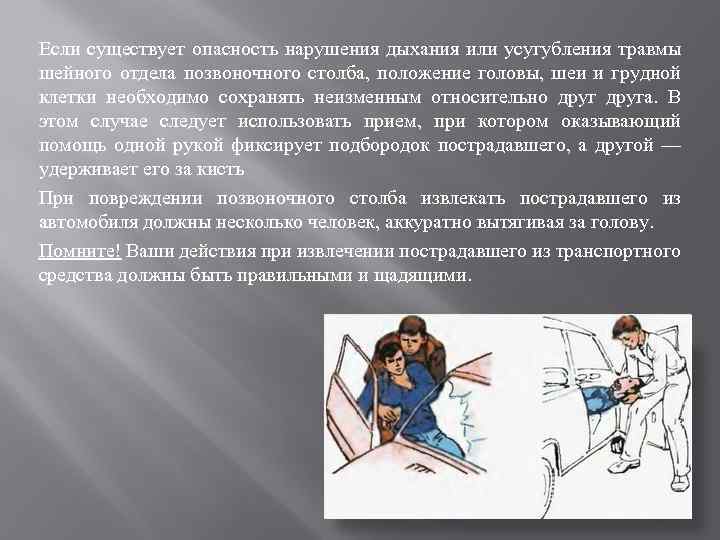 Если существует опасность нарушения дыхания или усугубления травмы шейного отдела позвоночного столба, положение головы, шеи и грудной клетки необходимо сохранять неизменным относительно друг друга. В этом случае следует использовать прием, при котором оказывающий помощь одной рукой фиксирует подбородок пострадавшего, а другой — удерживает его за кисть

При повреждении позвоночного столба извлекать пострадавшего из автомобиля должны несколько человек, аккуратно вытягивая за голову.

Помните! Ваши действия при извлечении пострадавшего из транспортного средства должны быть правильными и щадящими.